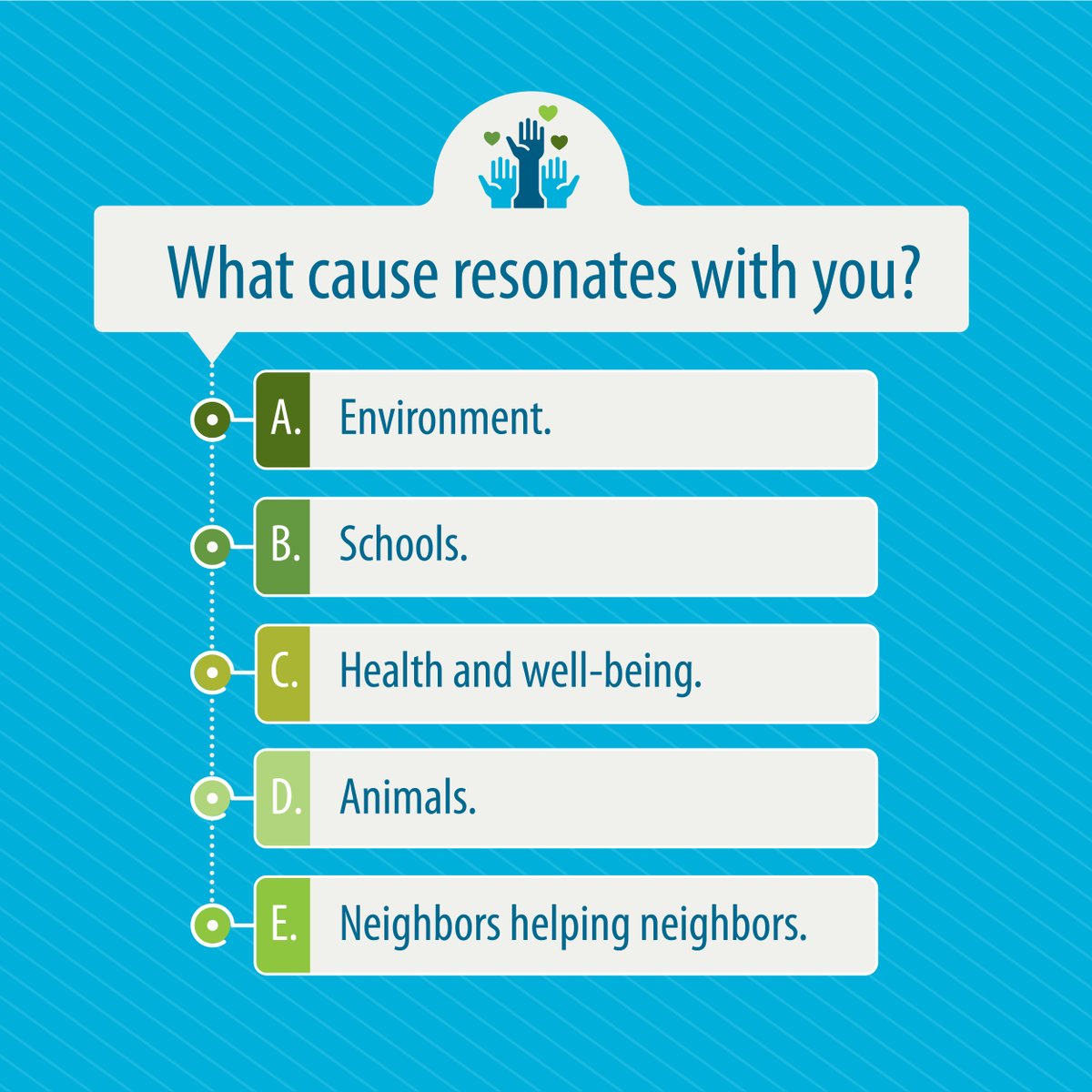 What cause resonates with you?

A. Environment.

B. Schools.

C. Health and well-being.

D. Animals.

E. Neighbors helping neighbors.